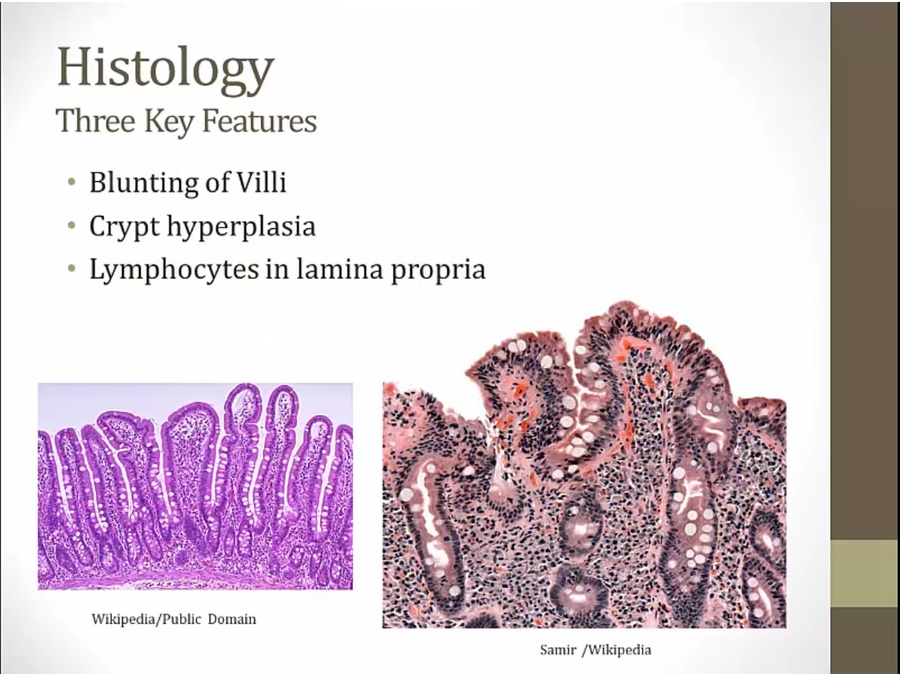 Histology
Three Key Features

• Blunting of Villi
• Crypt hyperplasia
• Lymphocytes in lamina propria

Wikipedia/Public Domain

Samir /Wikipedia